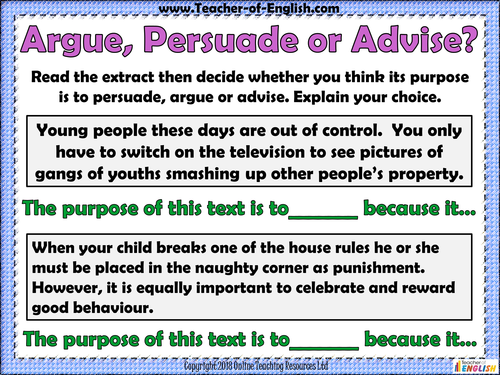 www.Teacher-of-English.com

Argue, Persuade or Advise?

Read the extract then decide whether you think its purpose is to persuade, argue or advise. Explain your choice.

Young people these days are out of control. You only have to switch on the television to see pictures of gangs of youths smashing up other people's property.

The purpose of this text is to_______ because it…

When your child breaks one of the house rules he or she must be placed in the naughty corner as punishment. However, it is equally important to celebrate and reward good behaviour.

The purpose of this text is to_______ because it…

Copyright 2018 Online Teaching Resources Ltd

Teacher of ENGLISH